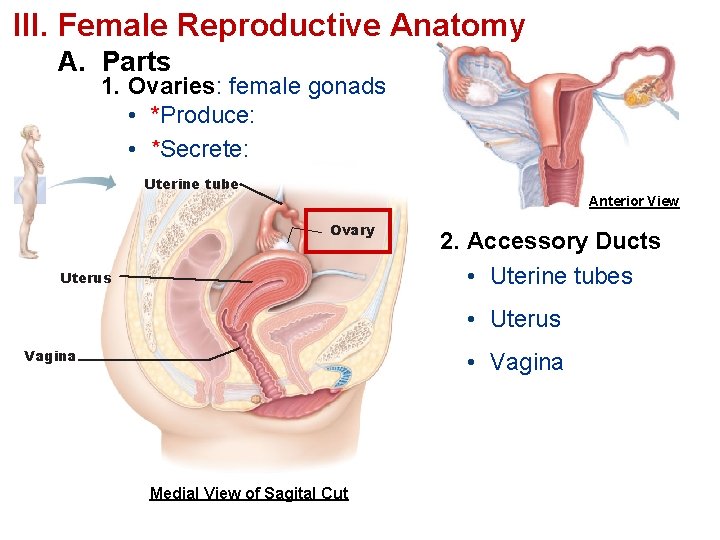 III. Female Reproductive Anatomy

A. Parts

1. Ovaries: female gonads

• *Produce:

• *Secrete:

Uterine tube

Ovary

Uterus

Vagina

Medial View of Sagital Cut

Anterior View

2. Accessory Ducts

• Uterine tubes

• Uterus

• Vagina